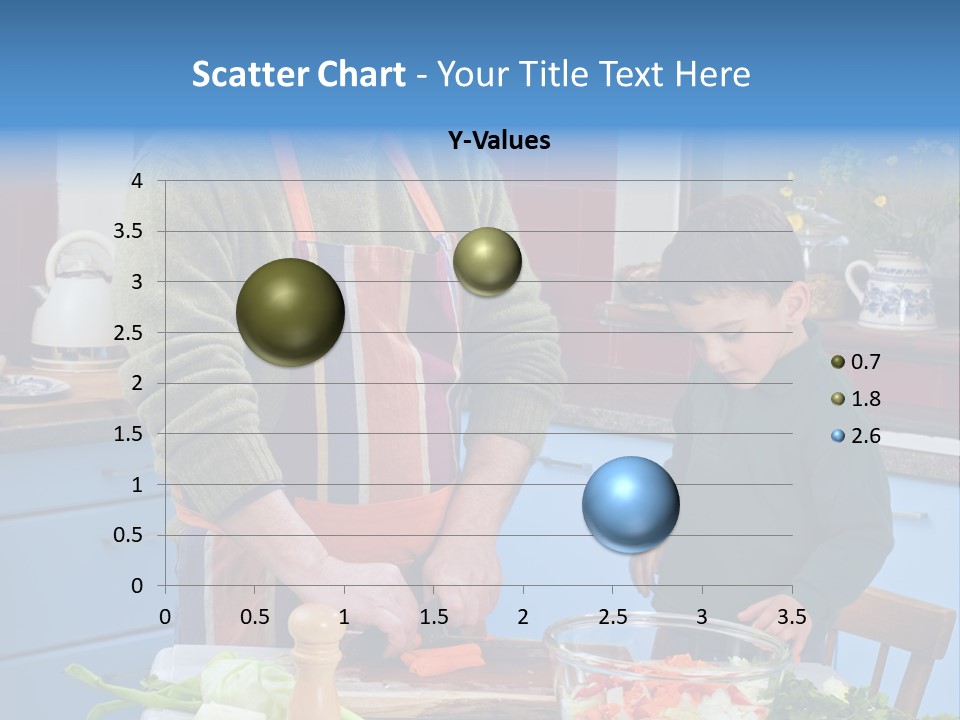 Scatter Chart - Your Title Text Here

Y-Values

4
3.5
3
2.5
2
1.5
1
0.5
0

0 0.5 1 1.5 2 2.5 3 3.5

0.7
1.8
2.6